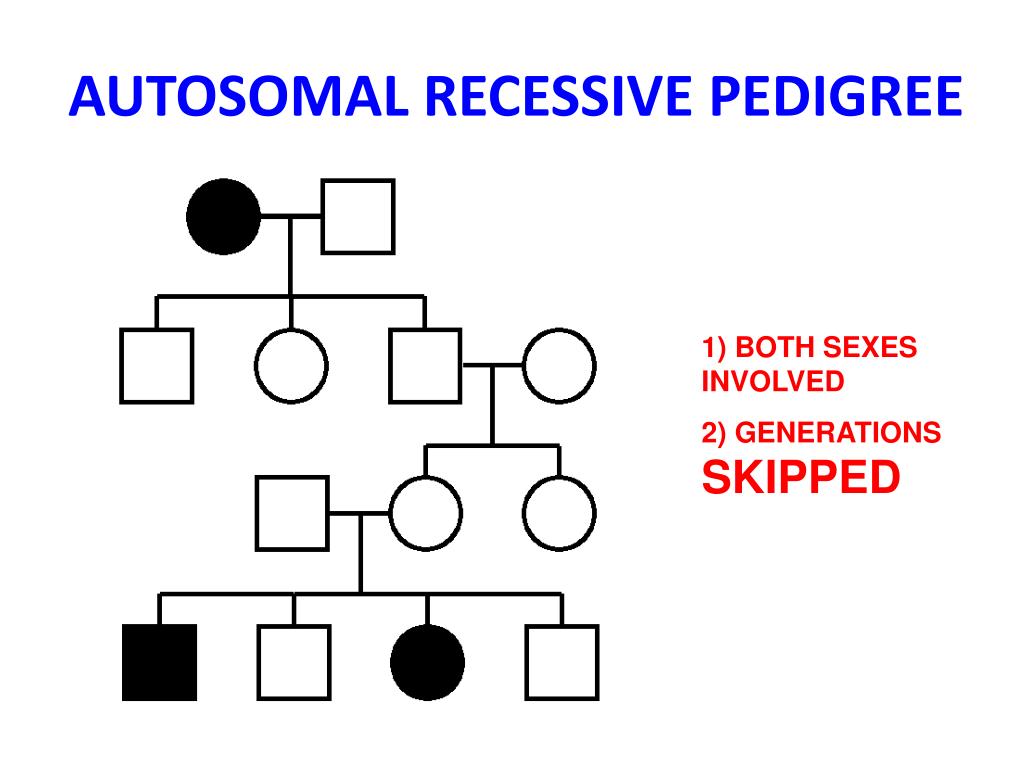 AUTOSOMAL RECESSIVE PEDIGREE

1) BOTH SEXES INVOLVED

2) GENERATIONS SKIPPED